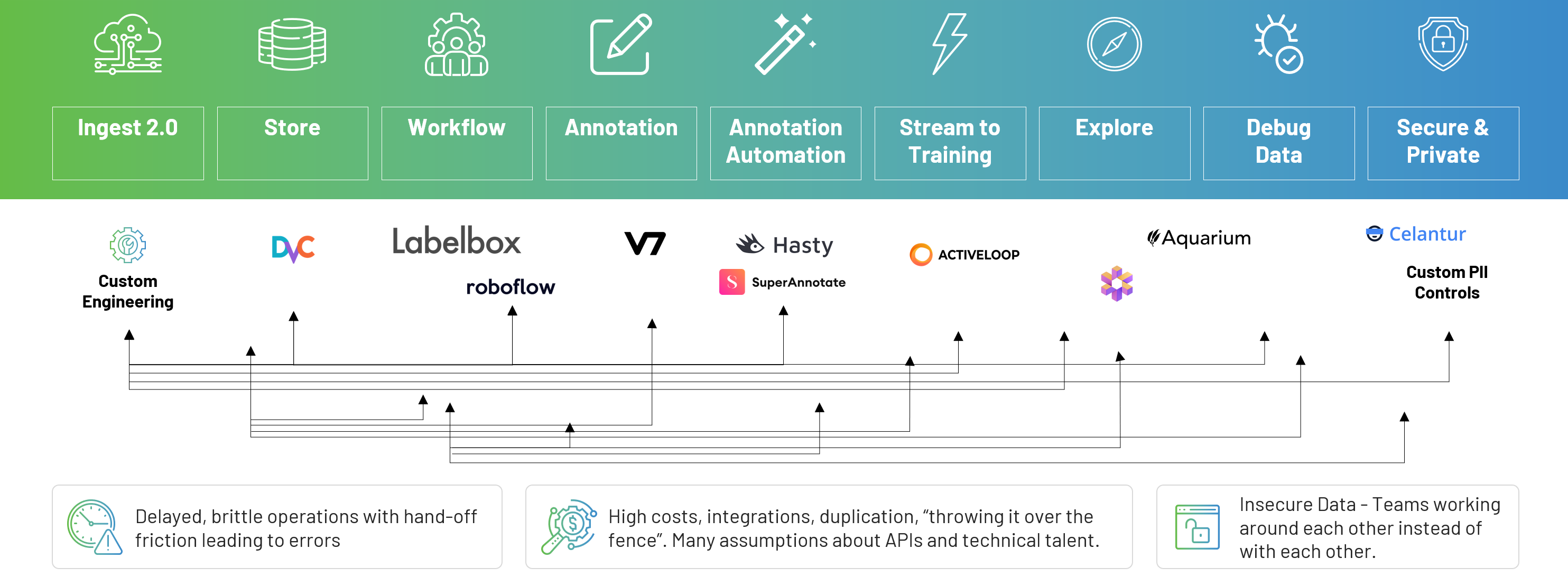 Ingest 2.0

Store

Workflow

Annotation

Annotation Automation

Stream to Training

Explore

Debug Data

Secure & Private

Custom Engineering

DVC

Labelbox

roboflow

V7

Hasty

SuperAnnotate

ACTIVELOOP

Aquarium

Celantur

Custom PII Controls

Delayed, brittle operations with hand-off friction leading to errors

High costs, integrations, duplication, “throwing it over the fence”. Many assumptions about APIs and technical talent.

Insecure Data - Teams working around each other instead of with each other.